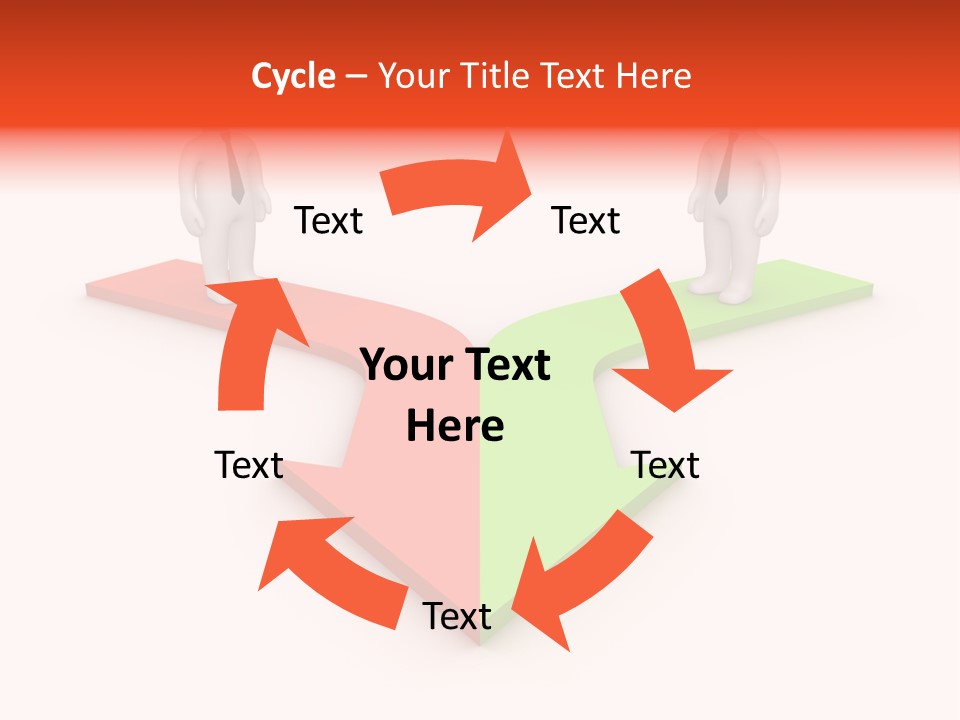 Cycle – Your Title Text Here

Text

Text

Your Text Here

Text

Text

Text